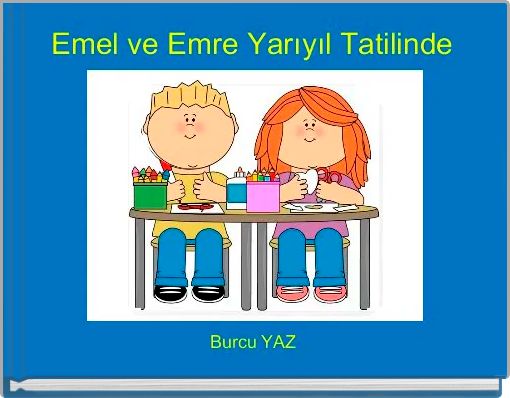 Emel ve Emre Yarıyıl Tatilinde

Burcu YAZ